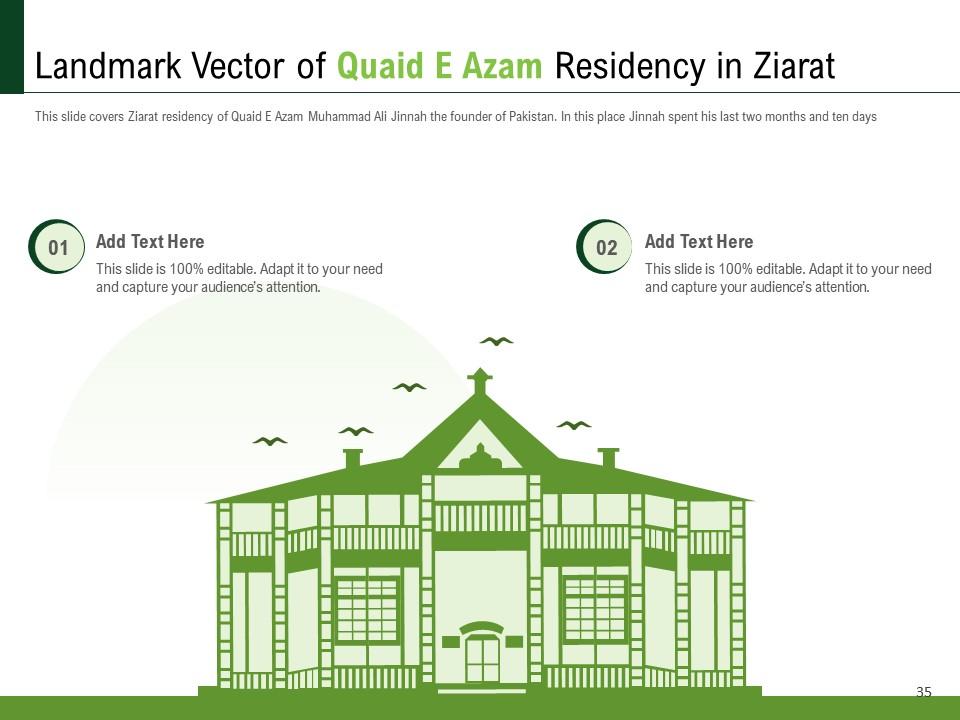 Landmark Vector of Quaid E Azam Residency in Ziarat

This slide covers Ziarat residency of Quaid E Azam Muhammad Ali Jinnah the founder of Pakistan. In this place Jinnah spent his last two months and ten days

01
Add Text Here
This slide is 100% editable. Adapt it to your need and capture your audience's attention.

02
Add Text Here
This slide is 100% editable. Adapt it to your need and capture your audience's attention.

35